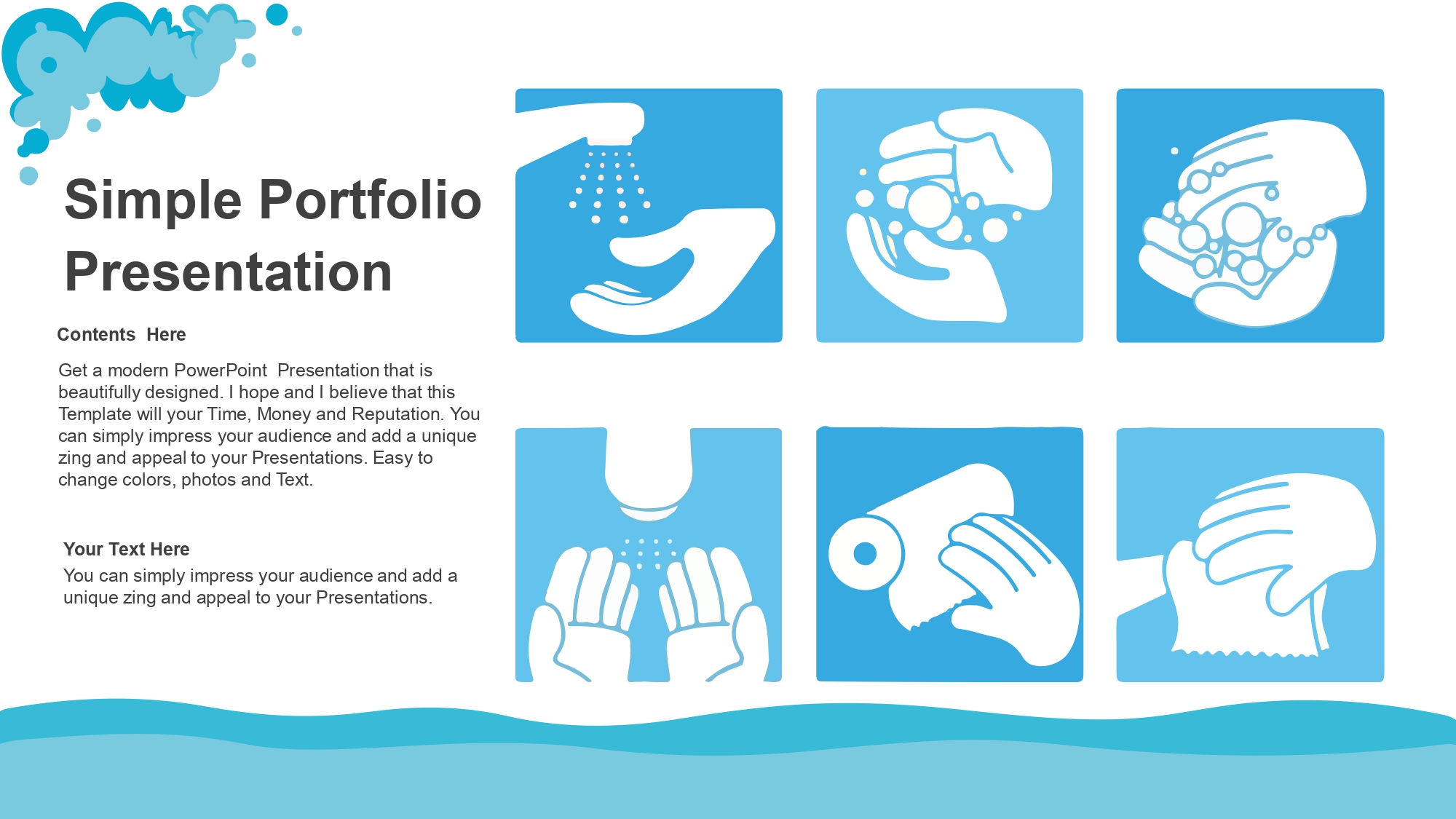 Simple Portfolio Presentation

Contents Here

Get a modern PowerPoint Presentation that is beautifully designed. I hope and I believe that this Template will your Time, Money and Reputation. You can simply impress your audience and add a unique zing and appeal to your Presentations. Easy to change colors, photos and Text.

Your Text Here

You can simply impress your audience and add a unique zing and appeal to your Presentations.